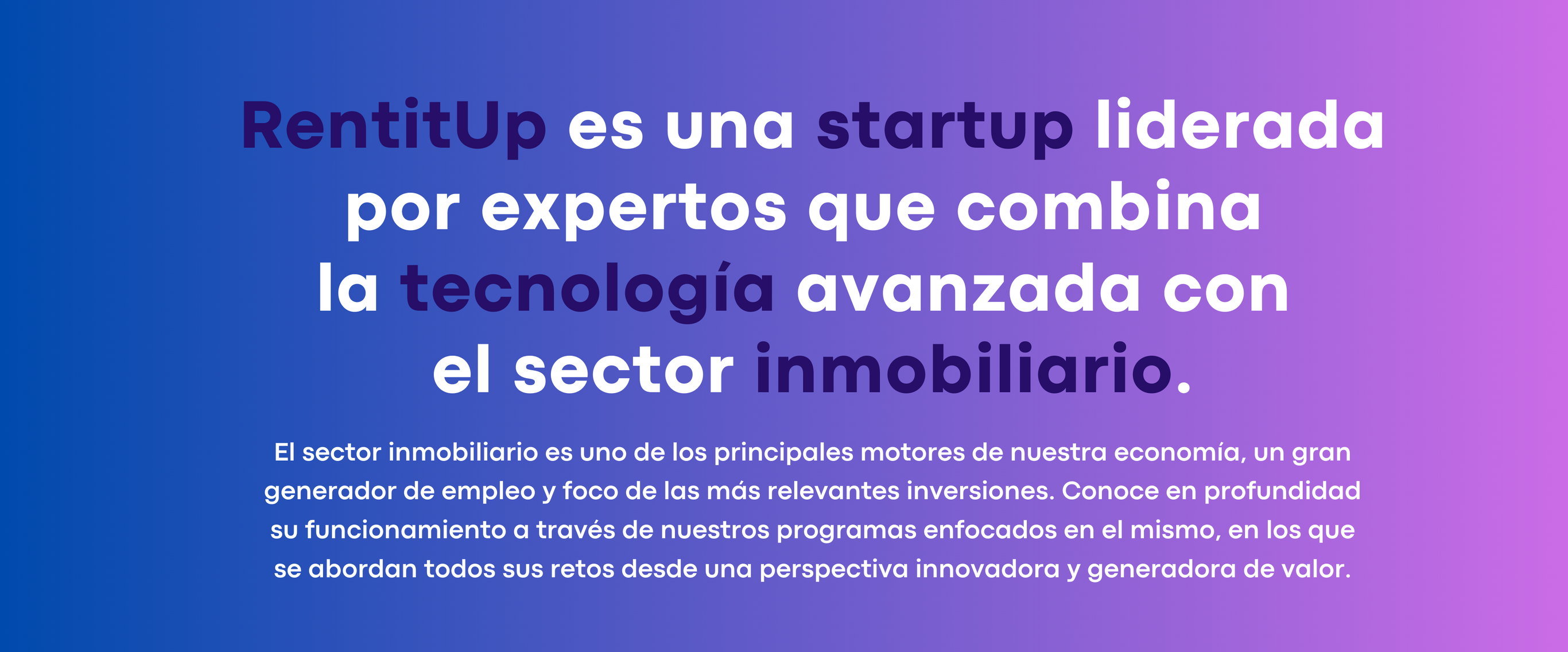 RentitUp es una startup liderada por expertos que combina la tecnología avanzada con el sector inmobiliario.

El sector inmobiliario es uno de los principales motores de nuestra economía, un gran generador de empleo y foco de las más relevantes inversiones. Conoce en profundidad su funcionamiento a través de nuestros programas enfocados en el mismo, en los que se abordan todos sus retos desde una perspectiva innovadora y generadora de valor.